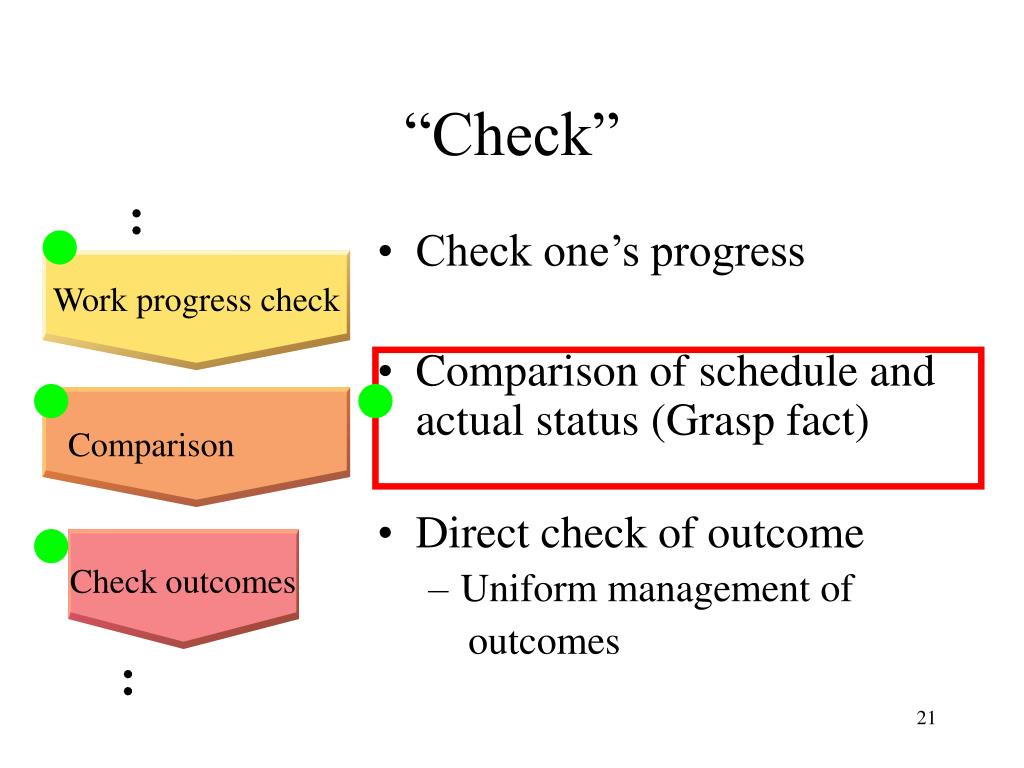 “Check”

:

Work progress check

Comparison

Check outcomes

:

• Check one’s progress

• Comparison of schedule and actual status (Grasp fact)

• Direct check of outcome
– Uniform management of outcomes

21